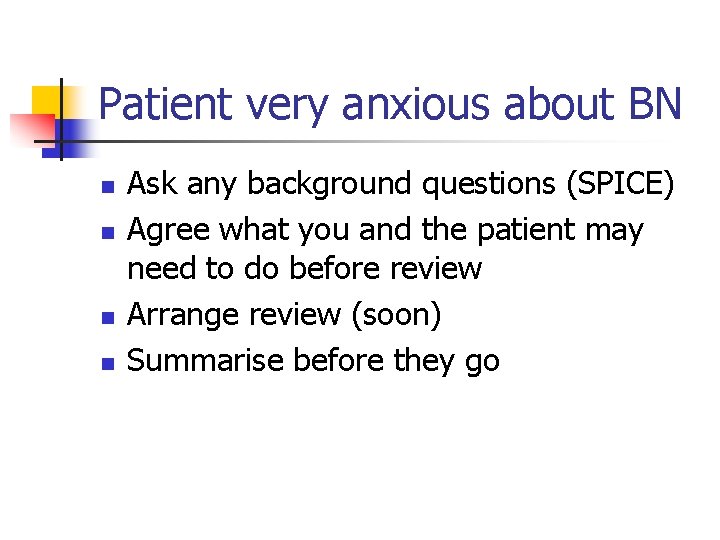 Patient very anxious about BN

- Ask any background questions (SPICE)
- Agree what you and the patient may need to do before review
- Arrange review (soon)
- Summarise before they go